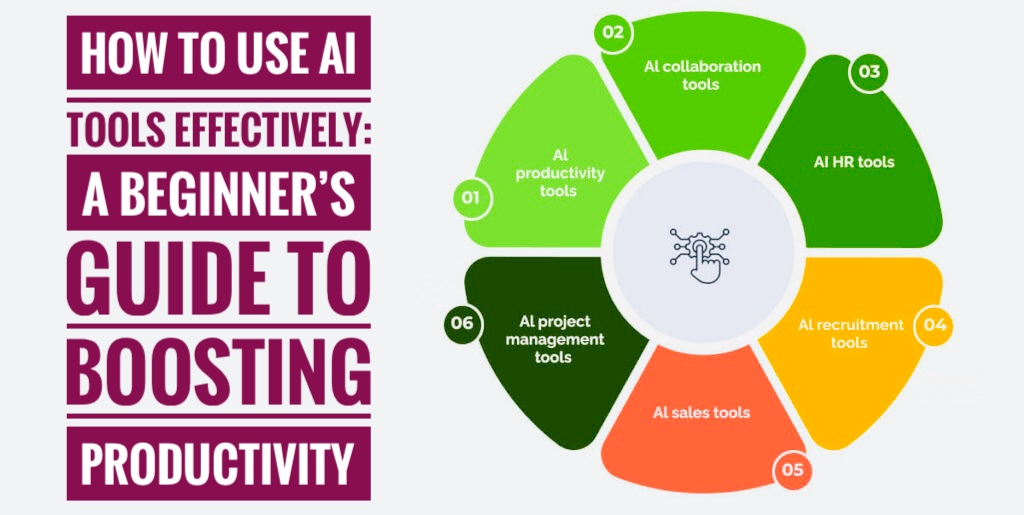 HOW TO USE AI TOOLS EFFECTIVELY: A BEGINNER'S GUIDE TO BOOSTING PRODUCTIVITY

01
AI productivity tools

02
AI collaboration tools

03
AI HR tools

04
AI recruitment tools

05
AI sales tools

06
AI project management tools